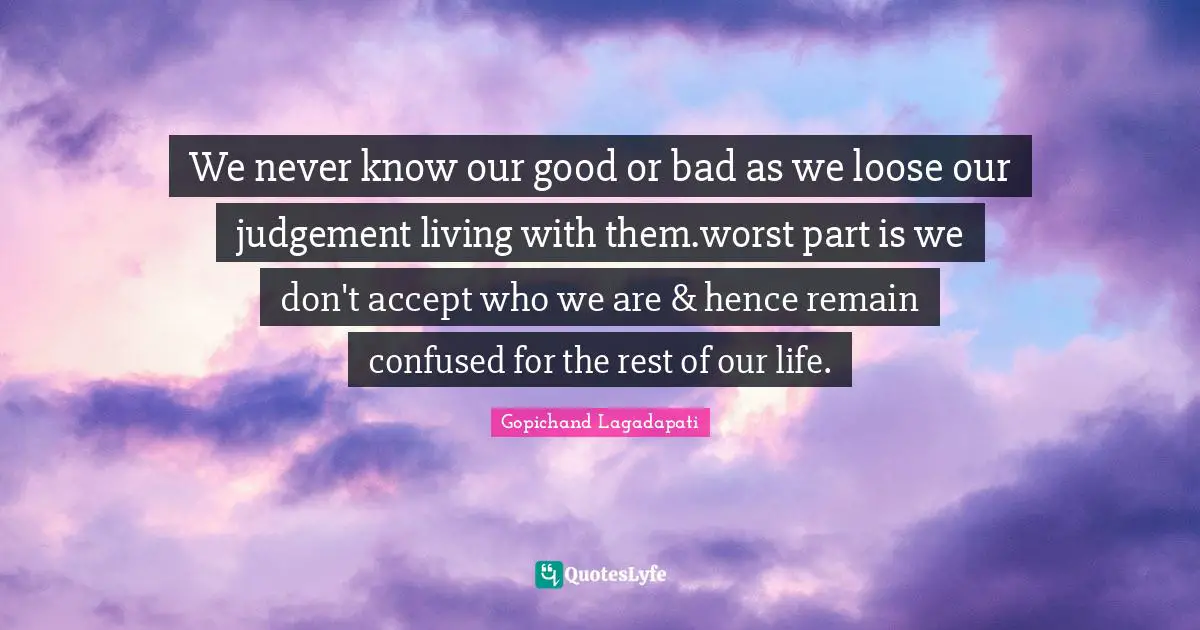 We never know our good or bad as we loose our judgement living with them.worst part is we don't accept who we are & hence remain confused for the rest of our life.

Gopichand Lagadapati

QuotesLyfe